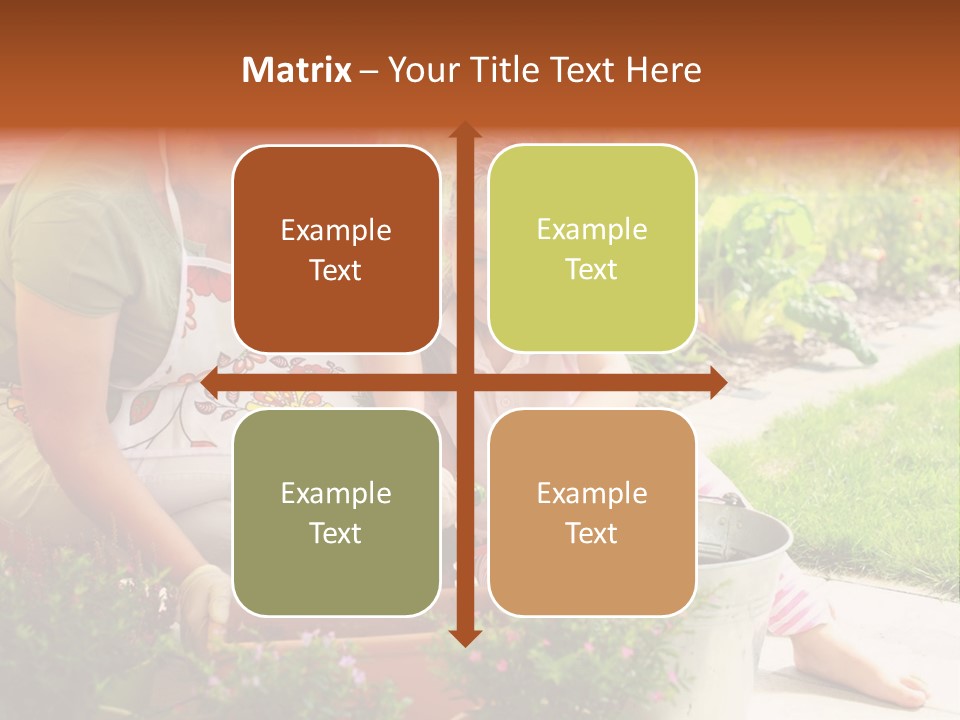 Matrix – Your Title Text Here

Example Text

Example Text

Example Text

Example Text